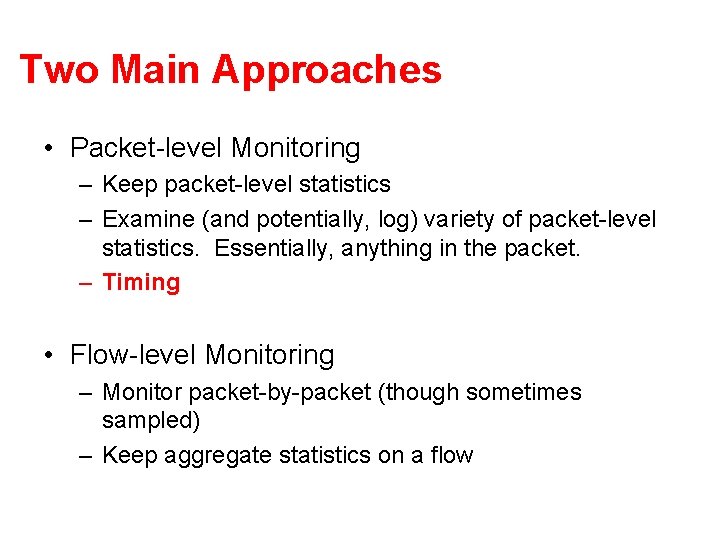 Two Main Approaches

• Packet-level Monitoring
– Keep packet-level statistics
– Examine (and potentially, log) variety of packet-level statistics. Essentially, anything in the packet.
– Timing

• Flow-level Monitoring
– Monitor packet-by-packet (though sometimes sampled)
– Keep aggregate statistics on a flow